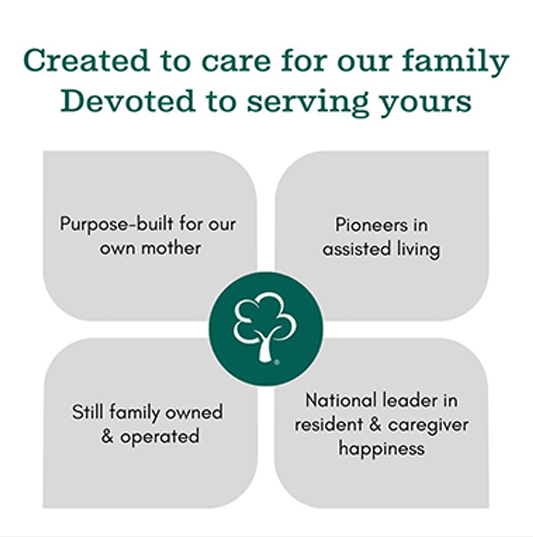 Created to care for our family
Devoted to serving yours

Purpose-built for our own mother

Pioneers in assisted living

Still family owned & operated

National leader in resident & caregiver happiness